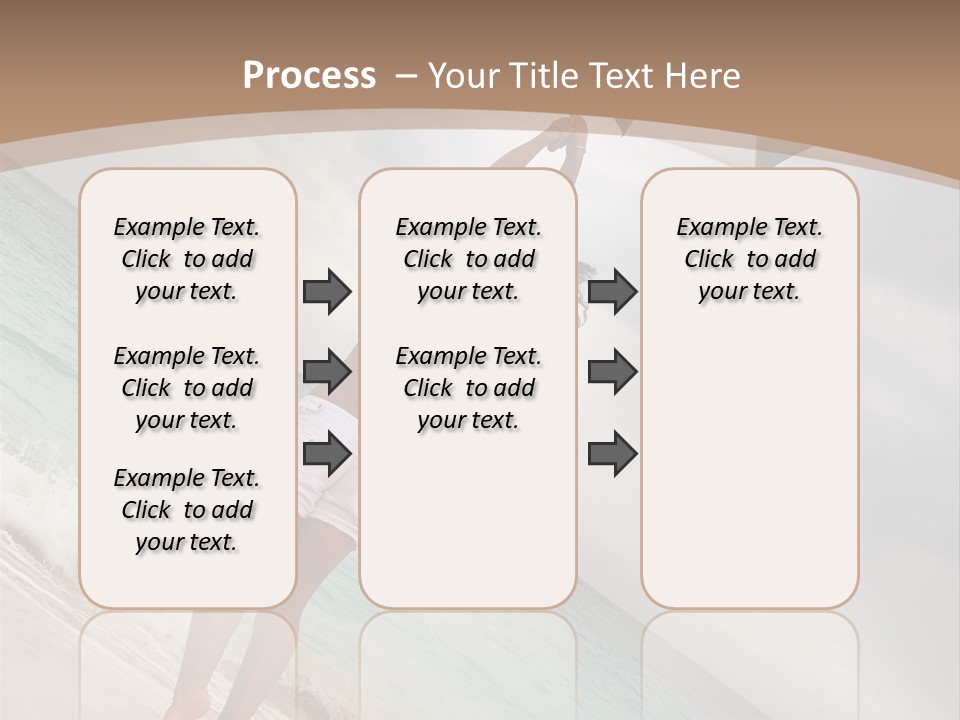 Process – Your Title Text Here

Example Text. Click to add your text.

Example Text. Click to add your text.

Example Text. Click to add your text.

Example Text. Click to add your text.

Example Text. Click to add your text.

Example Text. Click to add your text.